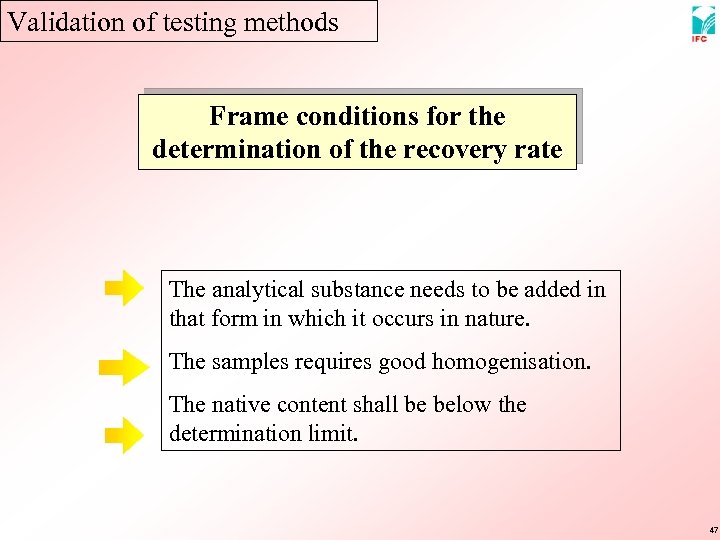 Validation of testing methods

IFC

Frame conditions for the determination of the recovery rate

The analytical substance needs to be added in that form in which it occurs in nature.

The samples requires good homogenisation.

The native content shall be below the determination limit.

47